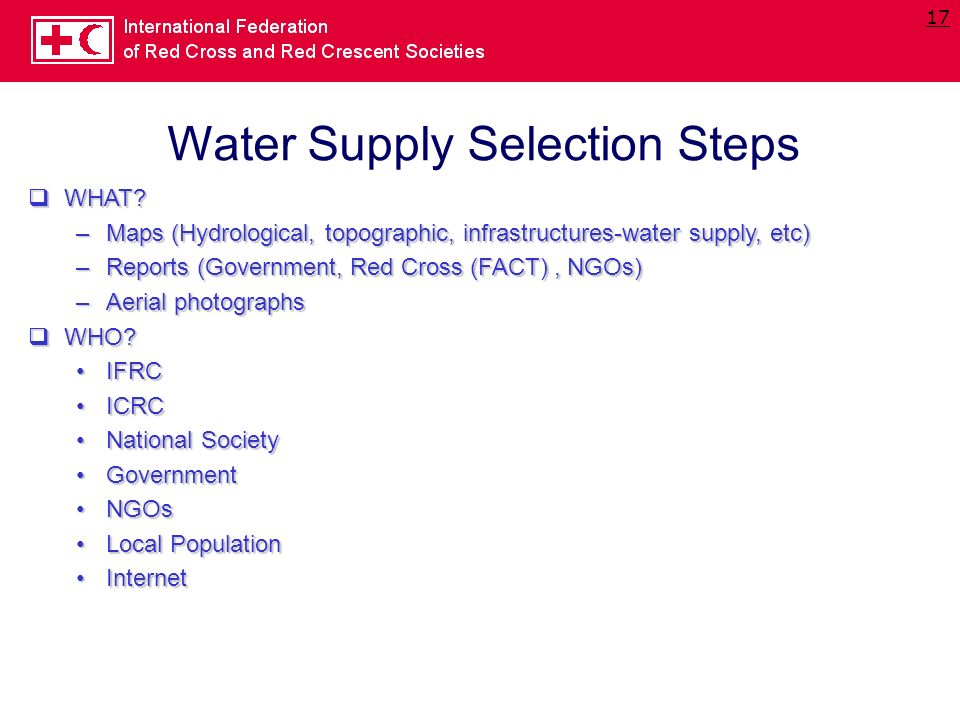 International Federation
of Red Cross and Red Crescent Societies

17

Water Supply Selection Steps

❑ WHAT?
– Maps (Hydrological, topographic, infrastructures-water supply, etc)
– Reports (Government, Red Cross (FACT) , NGOs)
– Aerial photographs

❑ WHO?
• IFRC
• ICRC
• National Society
• Government
• NGOs
• Local Population
• Internet